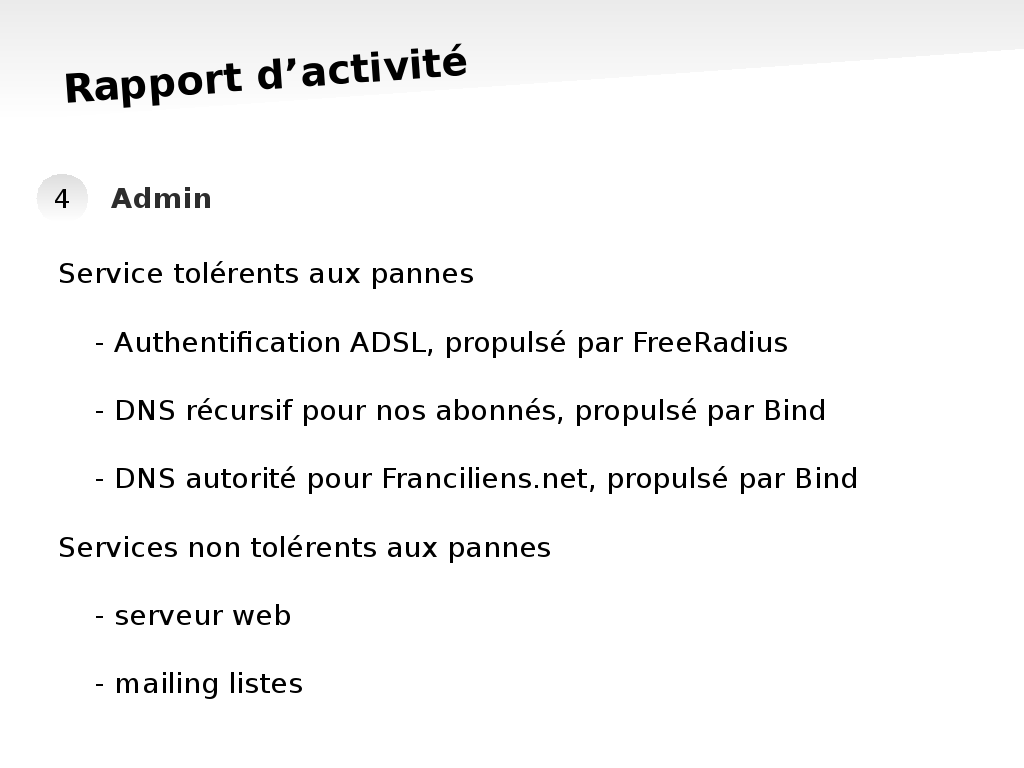 Rapport d’activité

4 Admin

Service tolérents aux pannes

- Authentification ADSL, propulsé par FreeRadius

- DNS récursif pour nos abonnés, propulsé par Bind

- DNS autorité pour Franciliens.net, propulsé par Bind

Services non tolérents aux pannes

- serveur web

- mailing listes